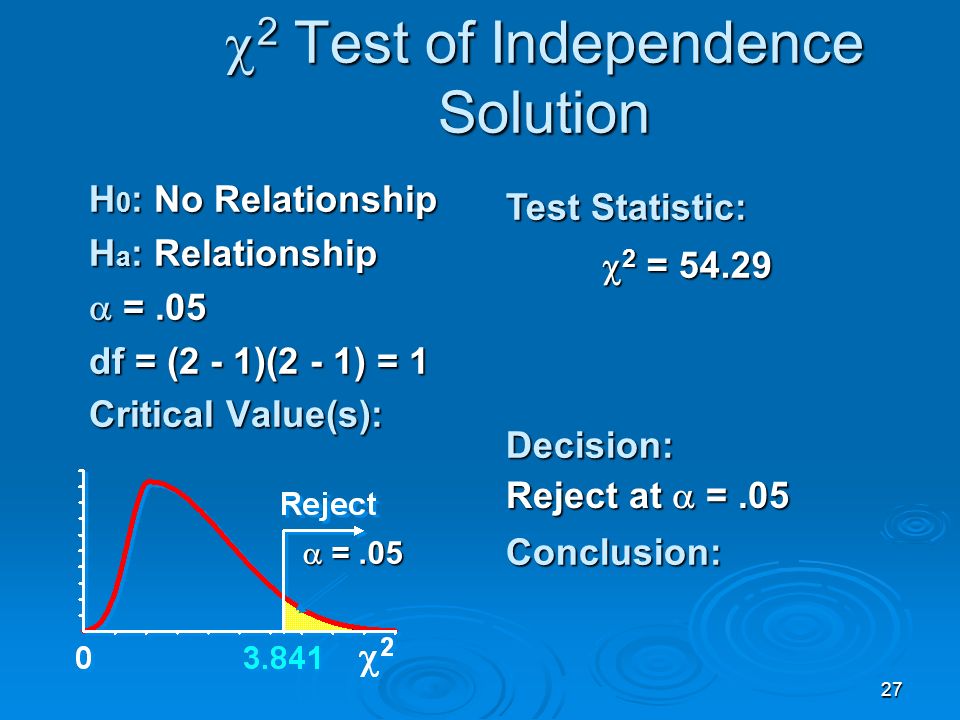 $\chi^2$ Test of Independence Solution

$H_0$: No Relationship

$H_a$: Relationship

$\alpha$ = .05

df = (2 - 1)(2 - 1) = 1

Critical Value(s):

Reject

$\alpha$ = .05

0

3.841

$\chi^2$

Test Statistic:

$\chi^2$ = 54.29

Decision:

Reject at $\alpha$ = .05

Conclusion:

27